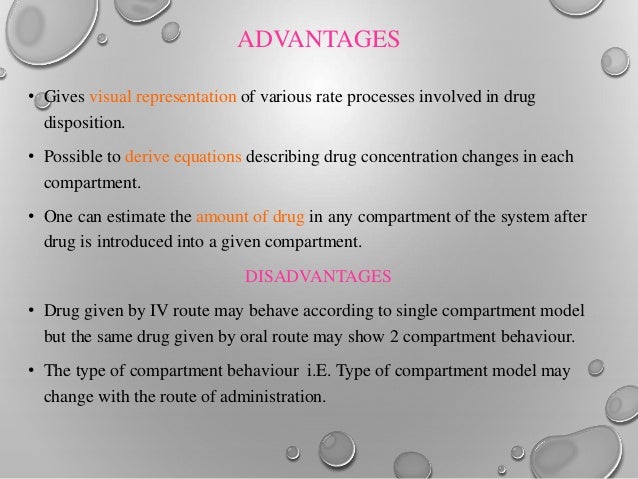 ADVANTAGES

• Gives visual representation of various rate processes involved in drug disposition.

• Possible to derive equations describing drug concentration changes in each compartment.

• One can estimate the amount of drug in any compartment of the system after drug is introduced into a given compartment.

DISADVANTAGES

• Drug given by IV route may behave according to single compartment model but the same drug given by oral route may show 2 compartment behaviour.

• The type of compartment behaviour i.E. Type of compartment model may change with the route of administration.